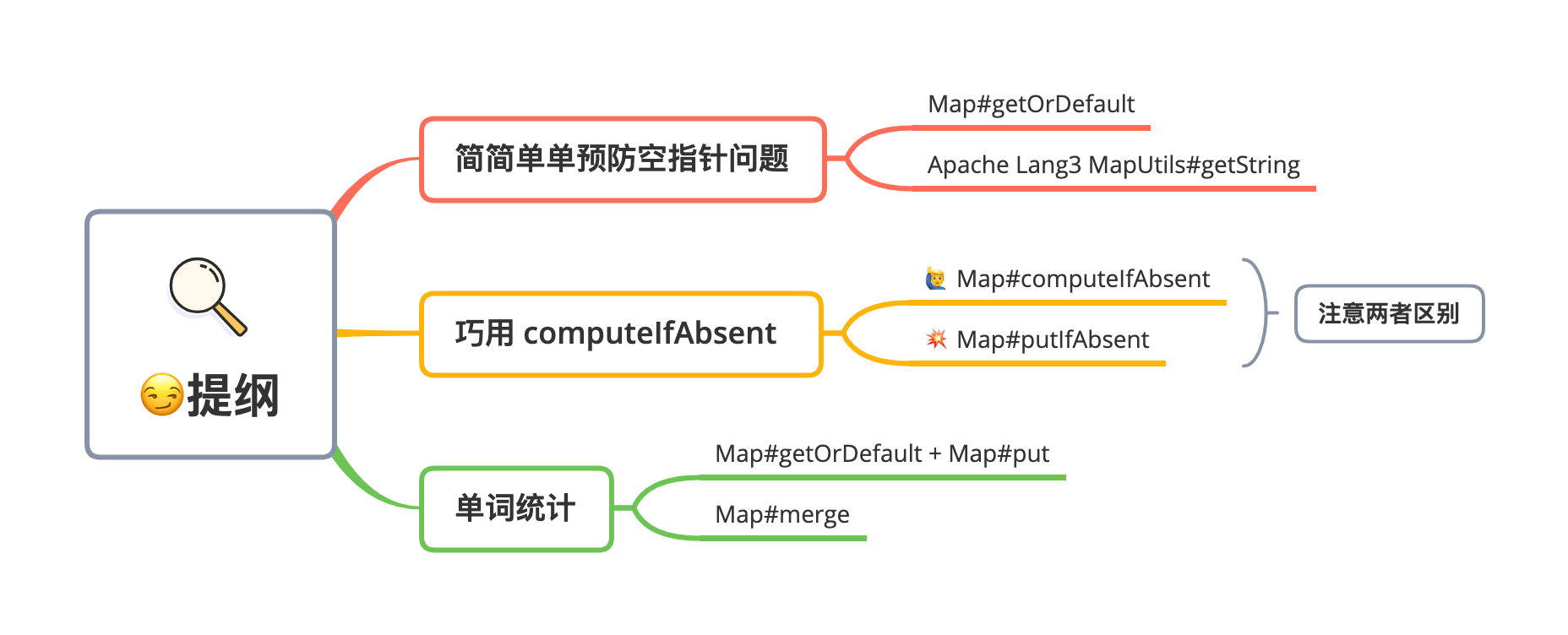 提纲

简简单单预防空指针问题

Map#getOrDefault

Apache Lang3 MapUtils#getString

巧用 computeIfAbsent

Map#computeIfAbsent

Map#putIfAbsent

注意两者区别

单词统计

Map#getOrDefault + Map#put

Map#merge